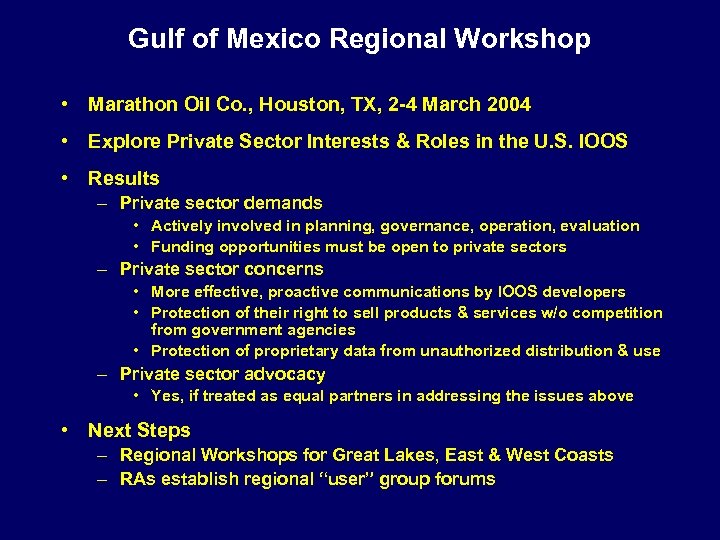 Gulf of Mexico Regional Workshop

• Marathon Oil Co., Houston, TX, 2-4 March 2004

• Explore Private Sector Interests & Roles in the U.S. IOOS

• Results
– Private sector demands
• Actively involved in planning, governance, operation, evaluation
• Funding opportunities must be open to private sectors
– Private sector concerns
• More effective, proactive communications by IOOS developers
• Protection of their right to sell products & services w/o competition from government agencies
• Protection of proprietary data from unauthorized distribution & use
– Private sector advocacy
• Yes, if treated as equal partners in addressing the issues above

• Next Steps
– Regional Workshops for Great Lakes, East & West Coasts
– RAs establish regional "user" group forums